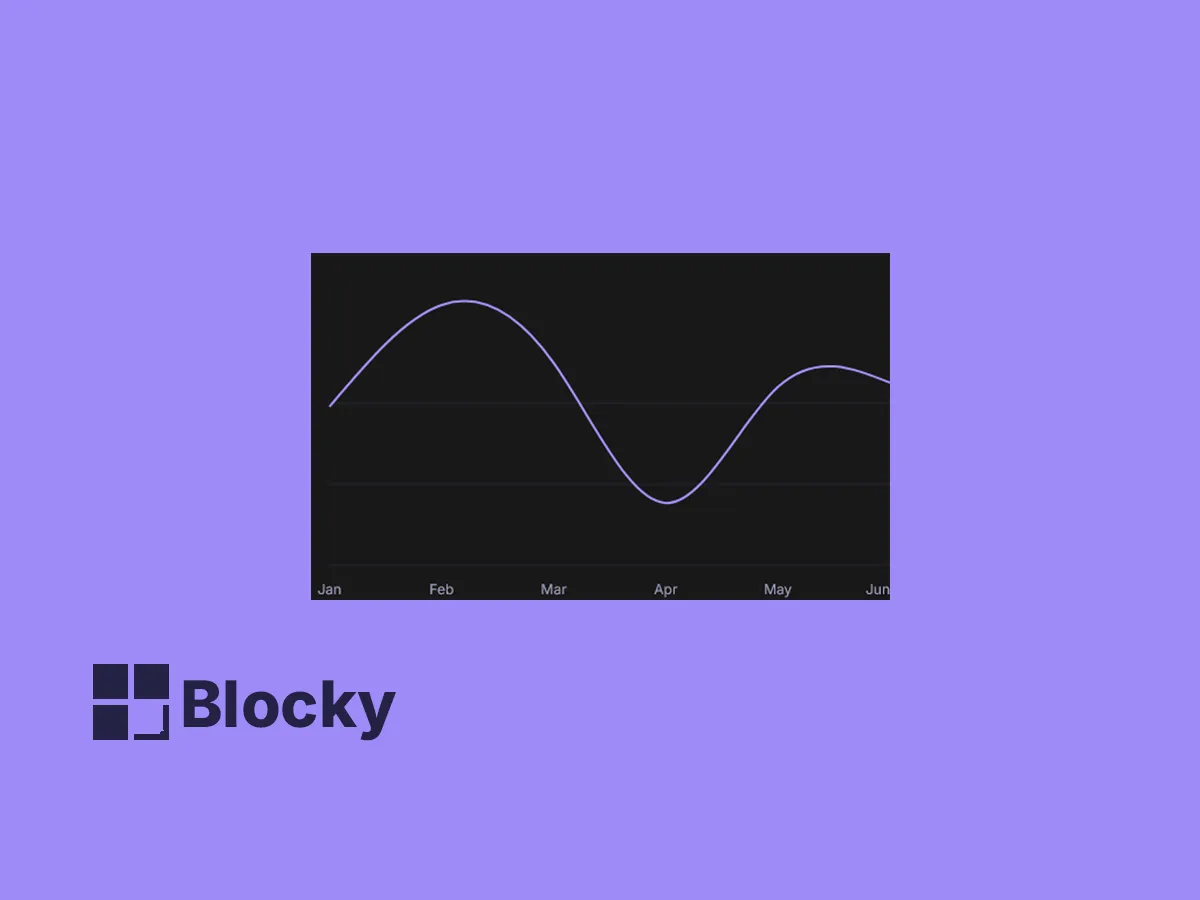 Jan Feb Mar Apr May Jun

Blocky